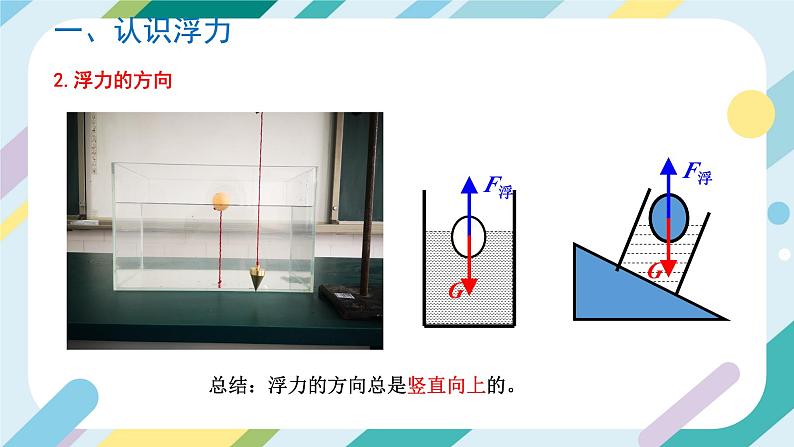 一、认识浮力

2. 浮力的方向

$F_{浮}$

$G$

$F_{浮}$

$G$

总结：浮力的方向总是竖直向上的。